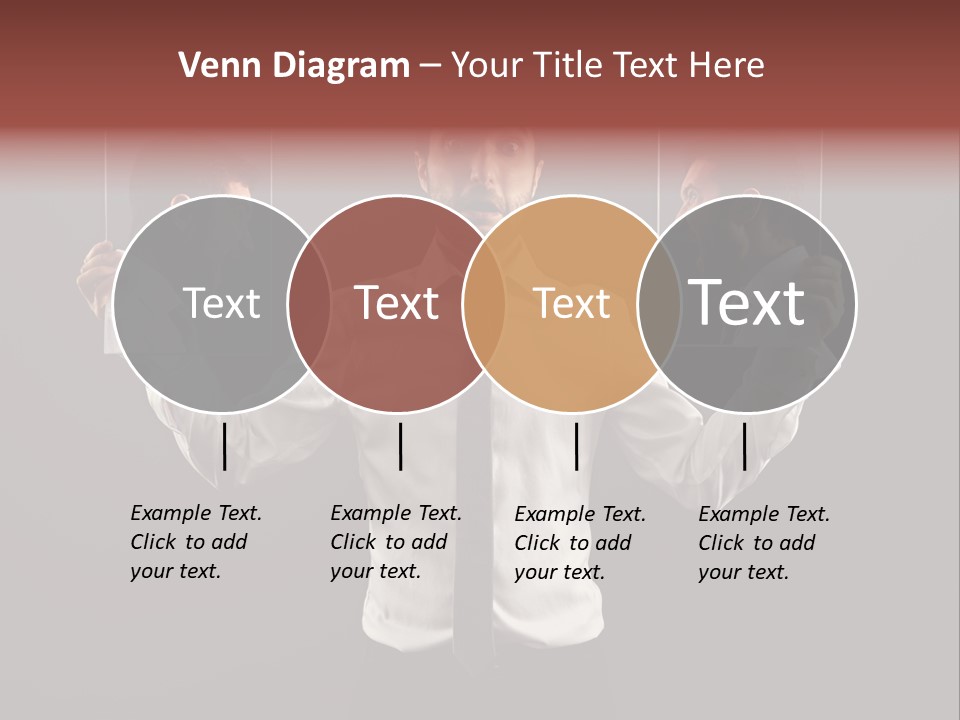 Venn Diagram – Your Title Text Here

Text

Text

Text

Text

Example Text. Click to add your text.

Example Text. Click to add your text.

Example Text. Click to add your text.

Example Text. Click to add your text.